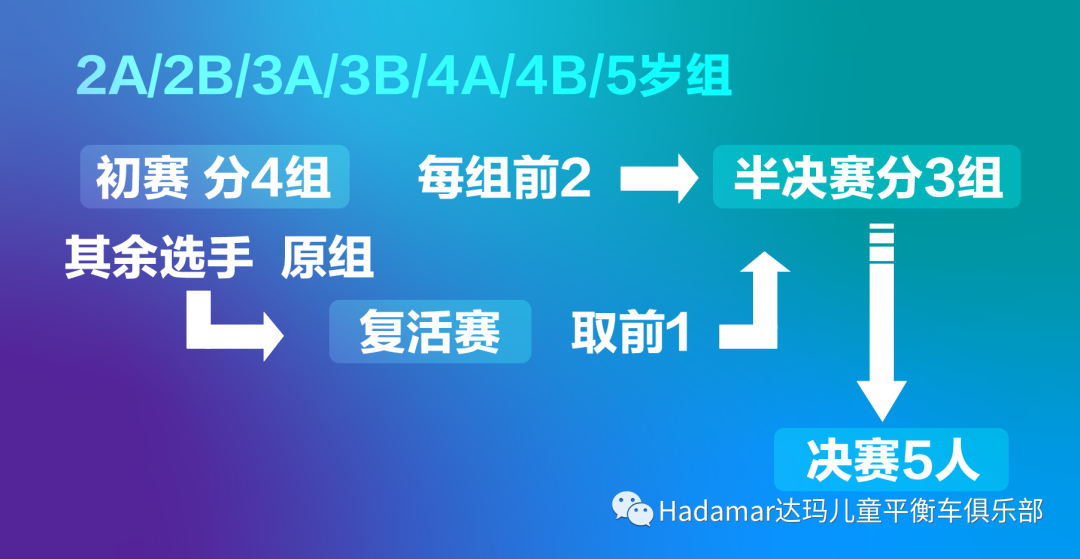 2A/2B/3A/3B/4A/4B/5岁组

初赛 分4组

每组前2

半决赛分3组

其余选手 原组

复活赛

取前1

决赛5人

Hadamar达玛儿童平衡车俱乐部